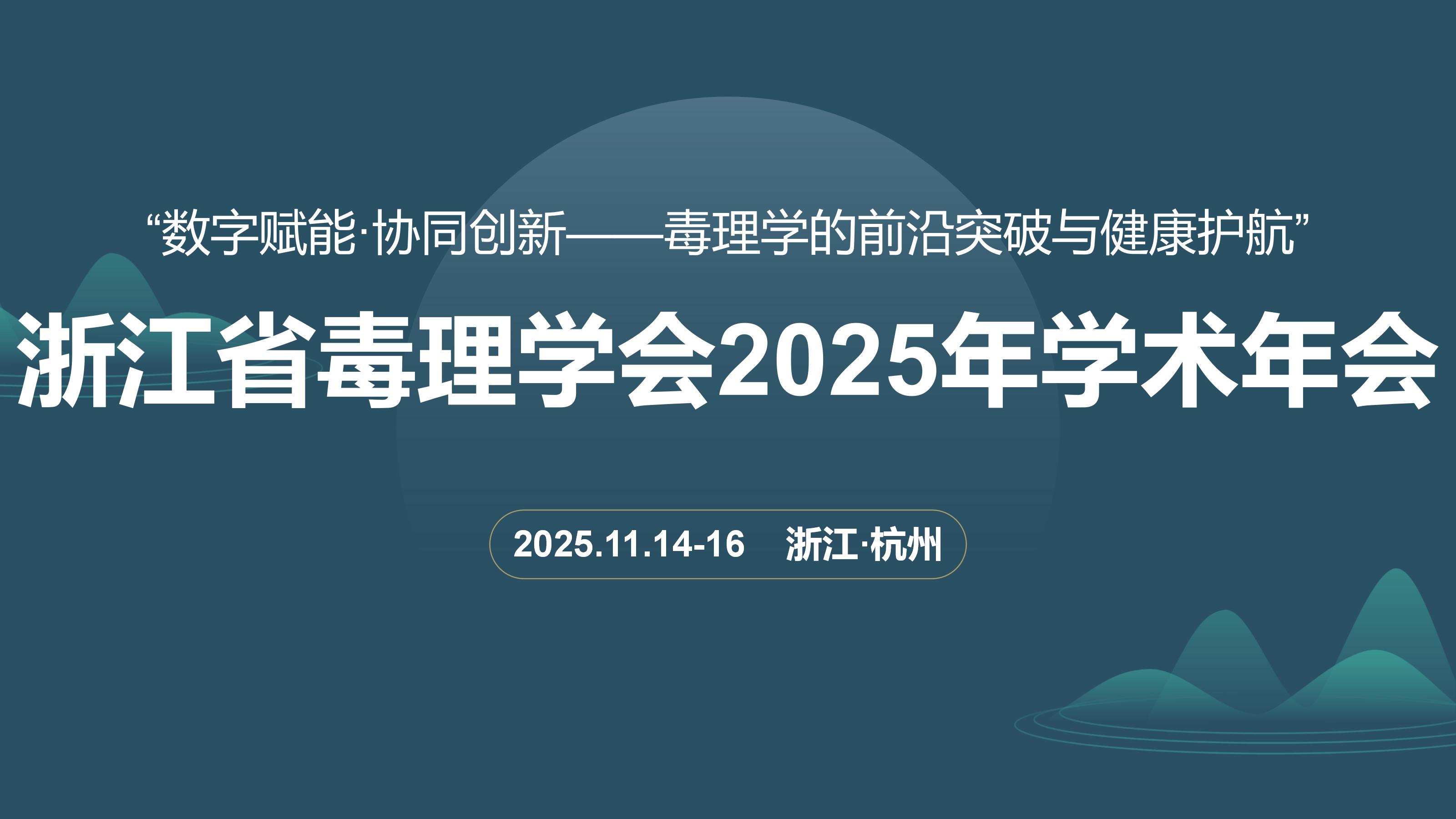 “数字赋能·协同创新——毒理学的前沿突破与健康护航”

浙江省毒理学会2025年学术年会

2025.11.14-16 浙江·杭州